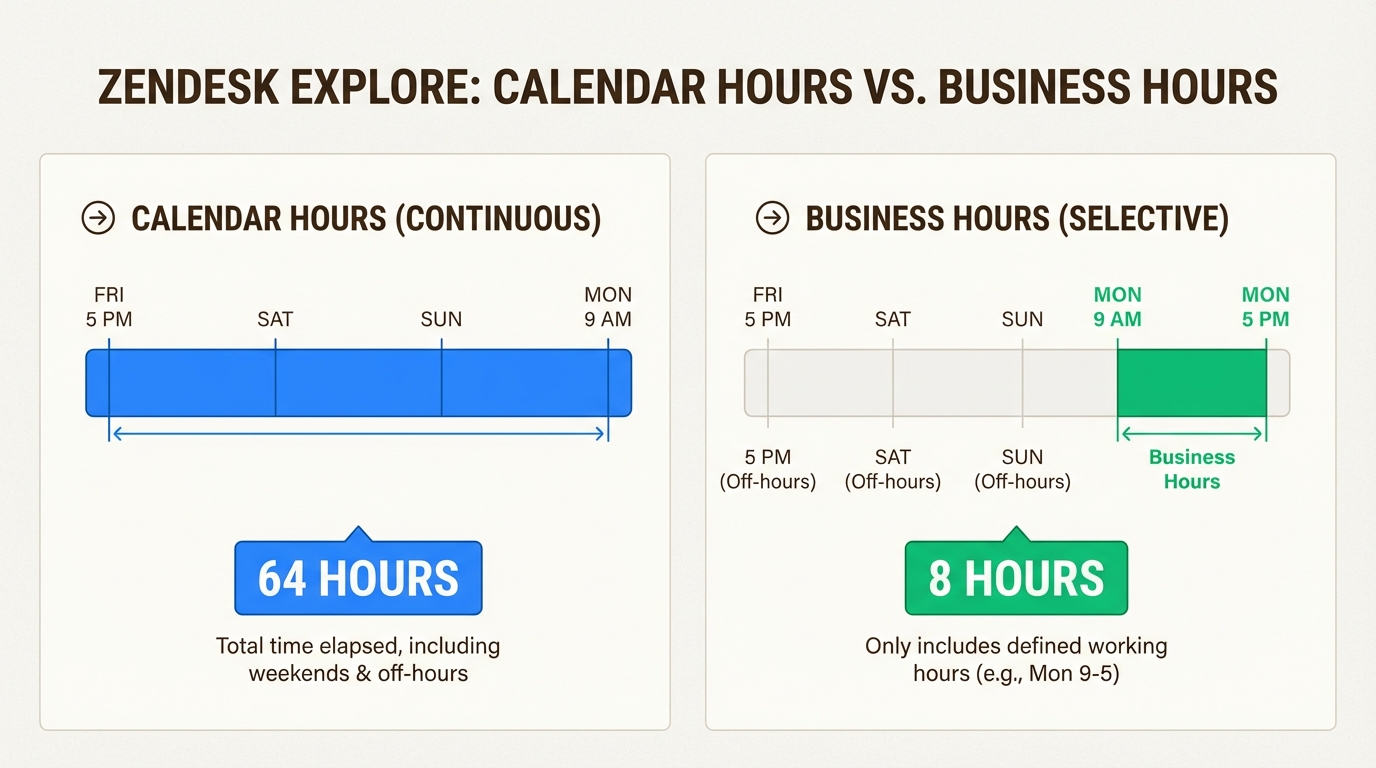 ZENDESK EXPLORE: CALENDAR HOURS VS. BUSINESS HOURS

CALENDAR HOURS (CONTINUOUS)

FRI 5 PM
SAT
SUN
MON 9 AM

64 HOURS

Total time elapsed, including weekends & off-hours

BUSINESS HOURS (SELECTIVE)

FRI 5 PM
SAT
SUN
MON 9 AM
MON 5 PM

5 PM (Off-hours)
SAT (Off-hours)
SUN (Off-hours)
Business Hours

8 HOURS

Only includes defined working hours (e.g., Mon 9-5)